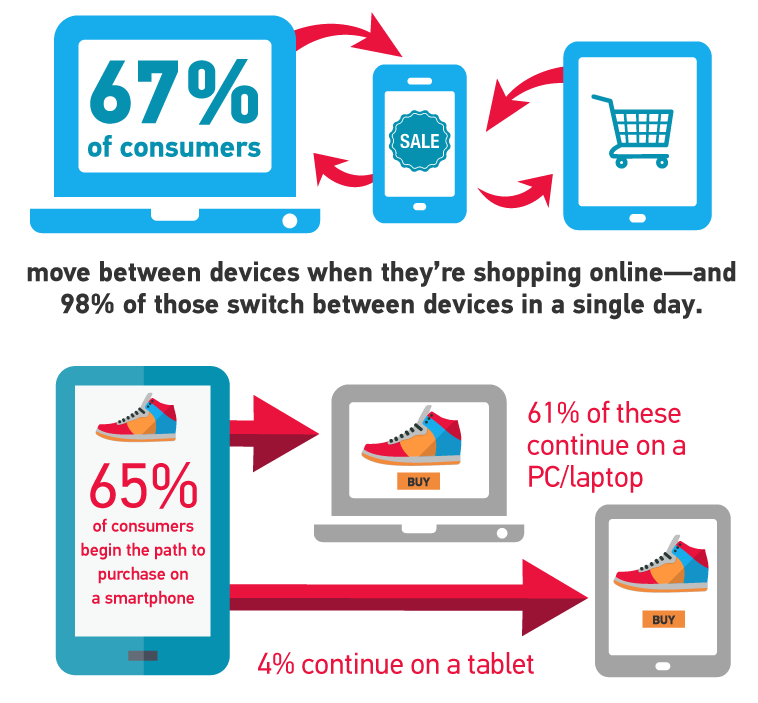 67%
of consumers

SALE

move between devices when they're shopping online—and 98% of those switch between devices in a single day.

65%
of consumers begin the path to purchase on a smartphone

BUY

61% of these continue on a PC/laptop

BUY

4% continue on a tablet